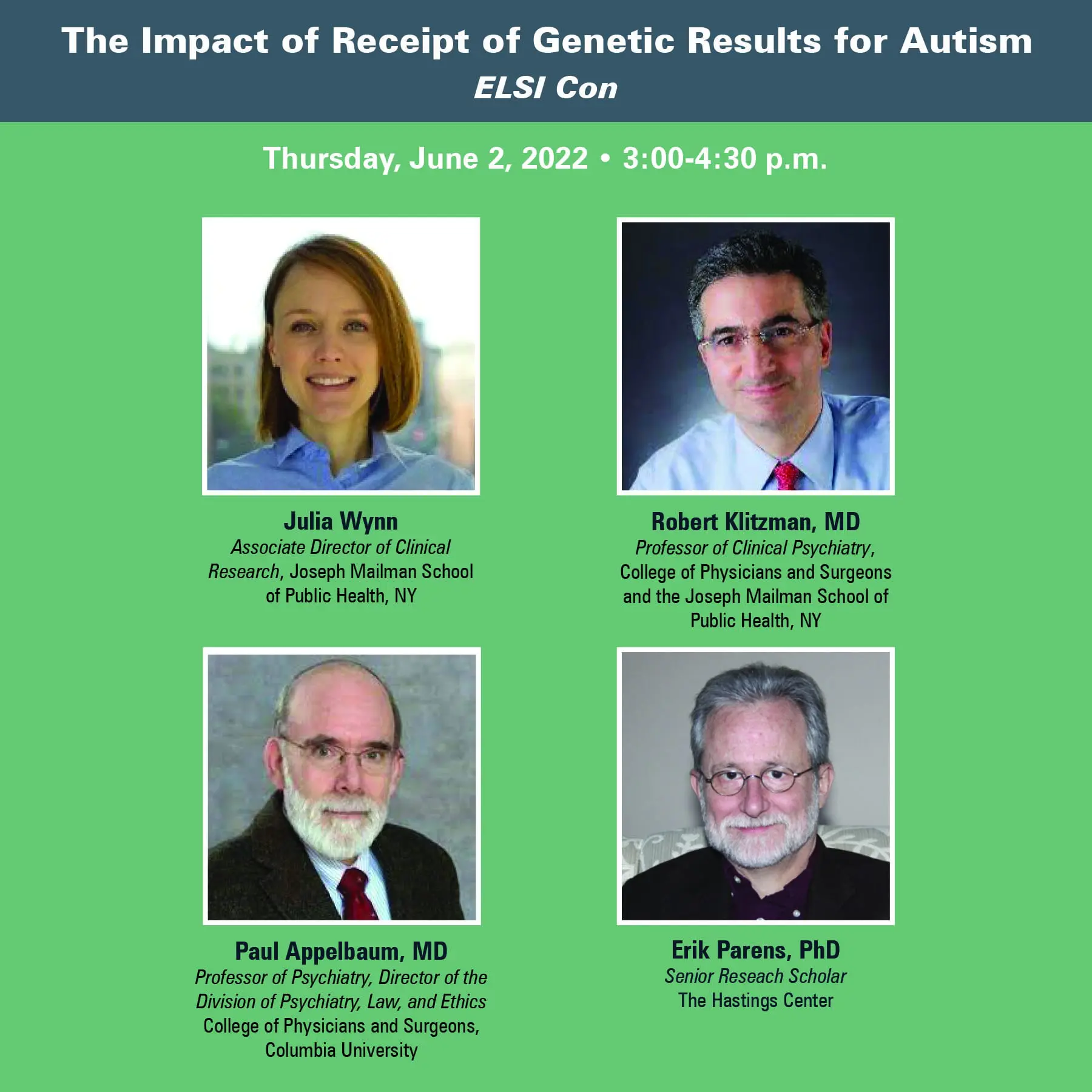 The Impact of Receipt of Genetic Results for Autism
ELSI Con

Thursday, June 2, 2022 • 3:00-4:30 p.m.

Julia Wynn
Associate Director of Clinical Research, Joseph Mailman School of Public Health, NY

Robert Klitzman, MD
Professor of Clinical Psychiatry, College of Physicians and Surgeons and the Joseph Mailman School of Public Health, NY

Paul Appelbaum, MD
Professor of Psychiatry, Director of the Division of Psychiatry, Law, and Ethics
College of Physicians and Surgeons, Columbia University

Erik Parens, PhD
Senior Reseach Scholar
The Hastings Center